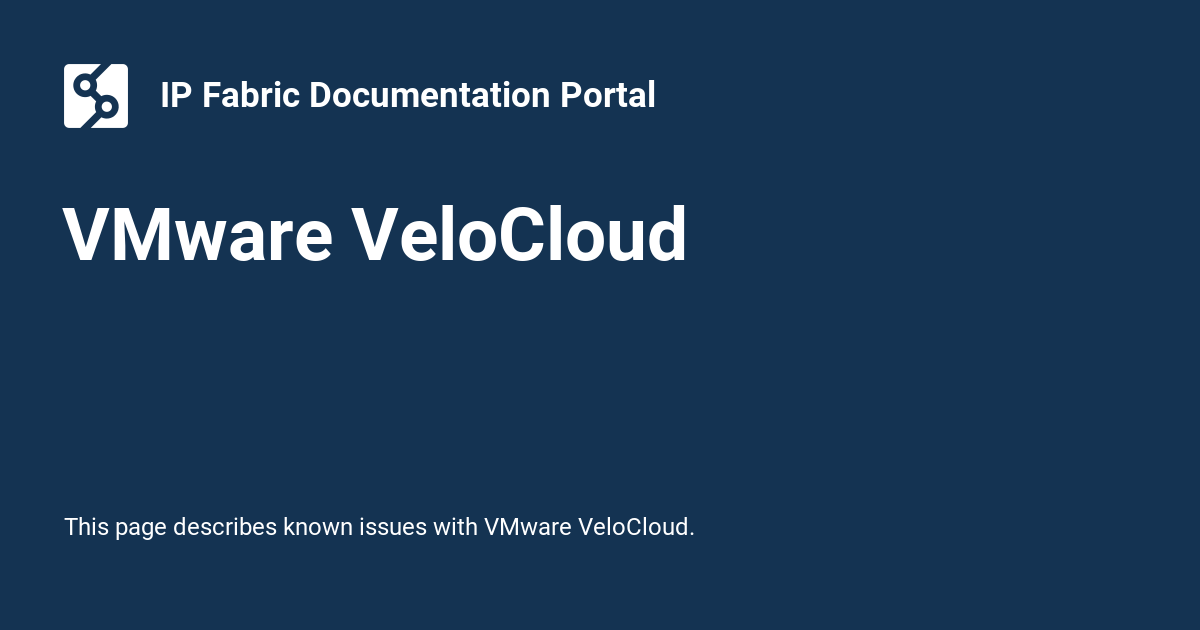 IP Fabric Documentation Portal

VMware VeloCloud

This page describes known issues with VMware VeloCloud.